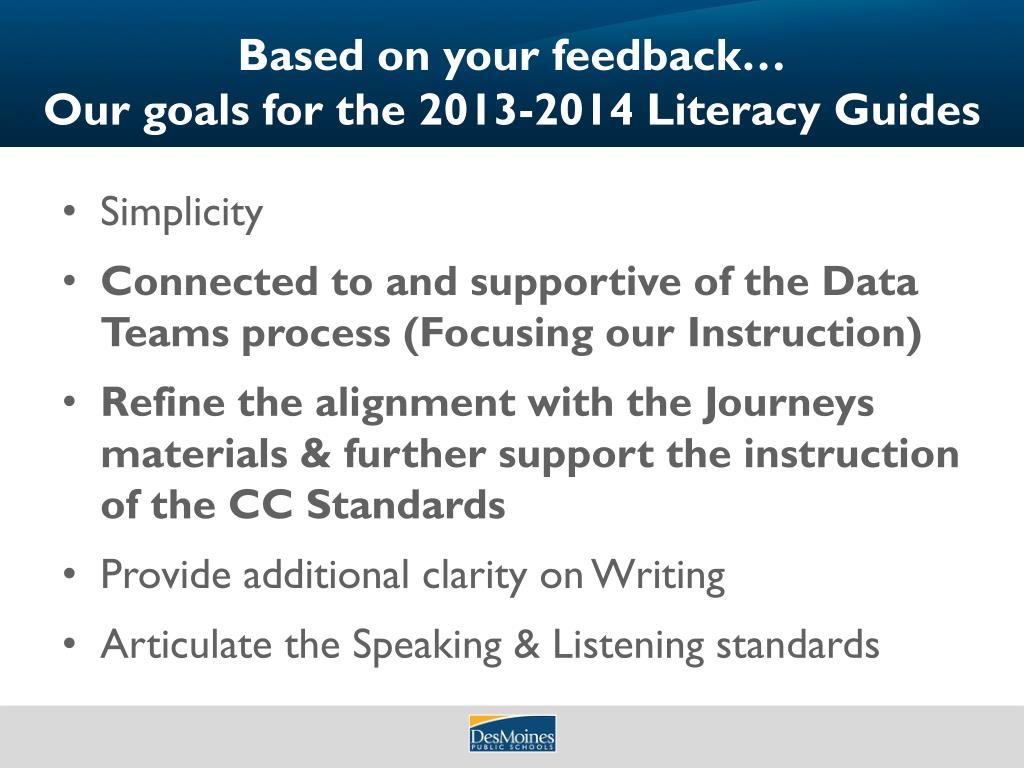 Based on your feedback…
Our goals for the 2013-2014 Literacy Guides

• Simplicity
• Connected to and supportive of the Data Teams process (Focusing our Instruction)
• Refine the alignment with the Journeys materials & further support the instruction of the CC Standards
• Provide additional clarity on Writing
• Articulate the Speaking & Listening standards

DesMoines PUBLIC SCHOOLS